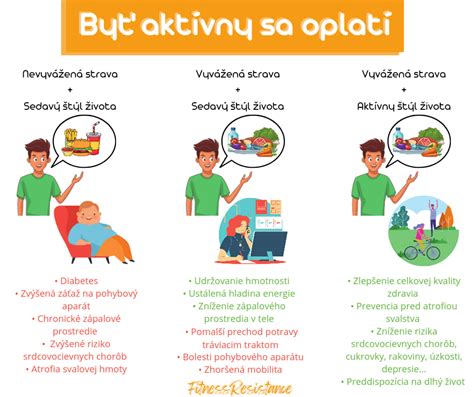 Byť aktívny sa oplatí

Nevyvážená strava
+
Sedavý štýl života

• Diabetes
• Zvýšená záťaž na pohybový aparát
• Chronické zápalové prostredie
• Zvýšené riziko srdcovocievnych chorôb
• Atrofia svalovej hmoty

Vyvážená strava
+
Sedavý štýl života

• Udržovanie hmotnosti
• Ustálená hladina energie
• Zníženie zápalového prostredia v tele
• Pomalší prechod potravy tráviacim traktom
• Bolesti pohybového aparátu
• Zhoršená mobilita

Vyvážená strava
+
Aktívny štýl života

• Zlepšenie celkovej kvality zdravia
• Prevencia pred atrofiou svalstva
• Zníženie rizika srdcovocievnych chorôb, cukrovky, rakoviny, úzkosti, depresie...
• Preddispozícia na dlhý život

FitnessResistance